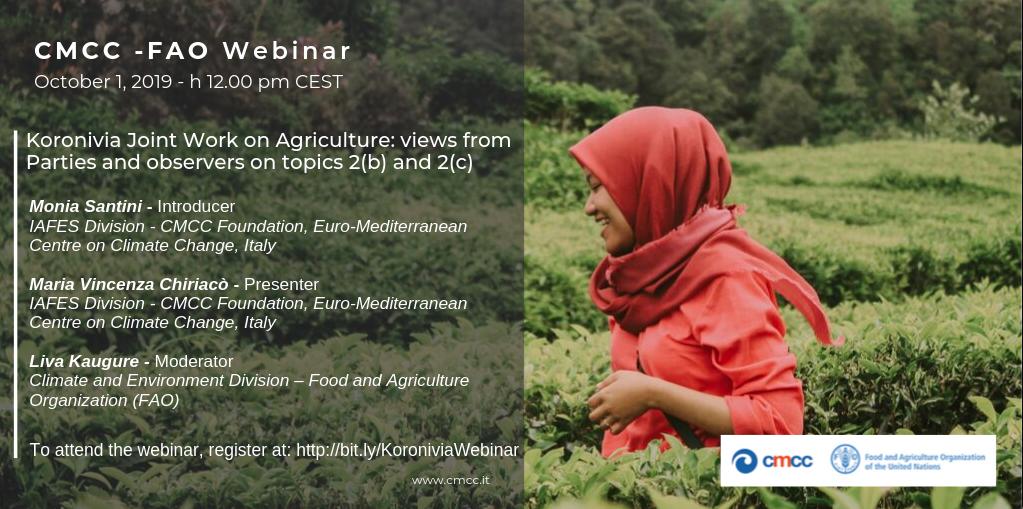 CMCC -FAO Webinar
October 1, 2019 - h 12.00 pm CEST

Koronivia Joint Work on Agriculture: views from Parties and observers on topics 2(b) and 2(c)

Monia Santini - Introducer
IAFES Division - CMCC Foundation, Euro-Mediterranean Centre on Climate Change, Italy

Maria Vincenza Chiriacò - Presenter
IAFES Division - CMCC Foundation, Euro-Mediterranean Centre on Climate Change, Italy

Liva Kaugure - Moderator
Climate and Environment Division – Food and Agriculture Organization (FAO)

To attend the webinar, register at: http://bit.ly/KoroniviaWebinar

www.cmcc.it

cmcc

Food and Agriculture Organization of the United Nations